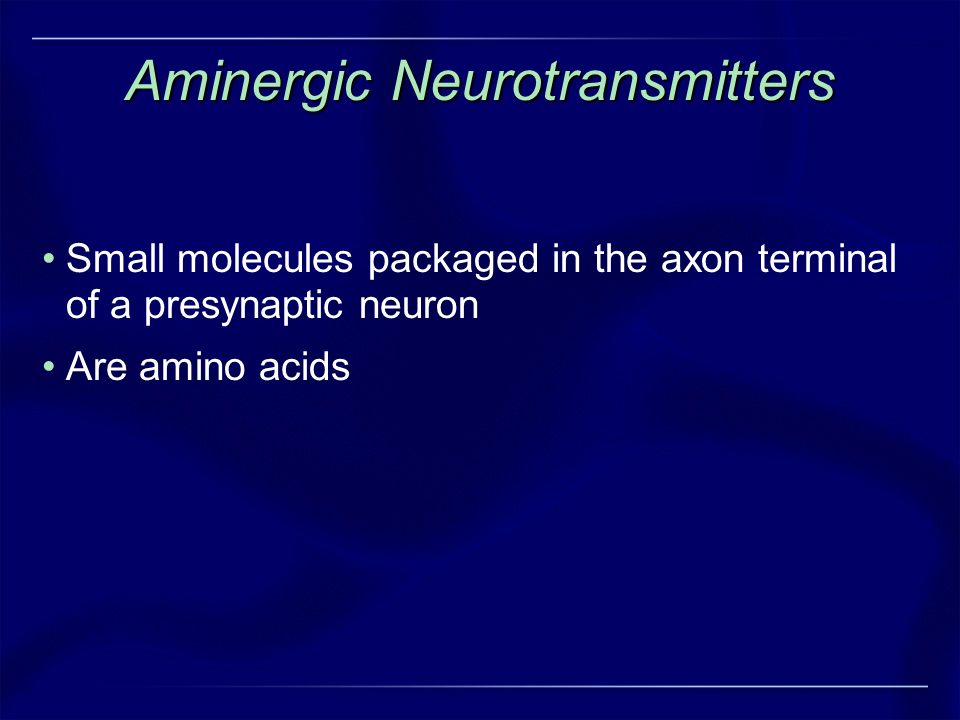 Aminergic Neurotransmitters

• Small molecules packaged in the axon terminal of a presynaptic neuron

• Are amino acids